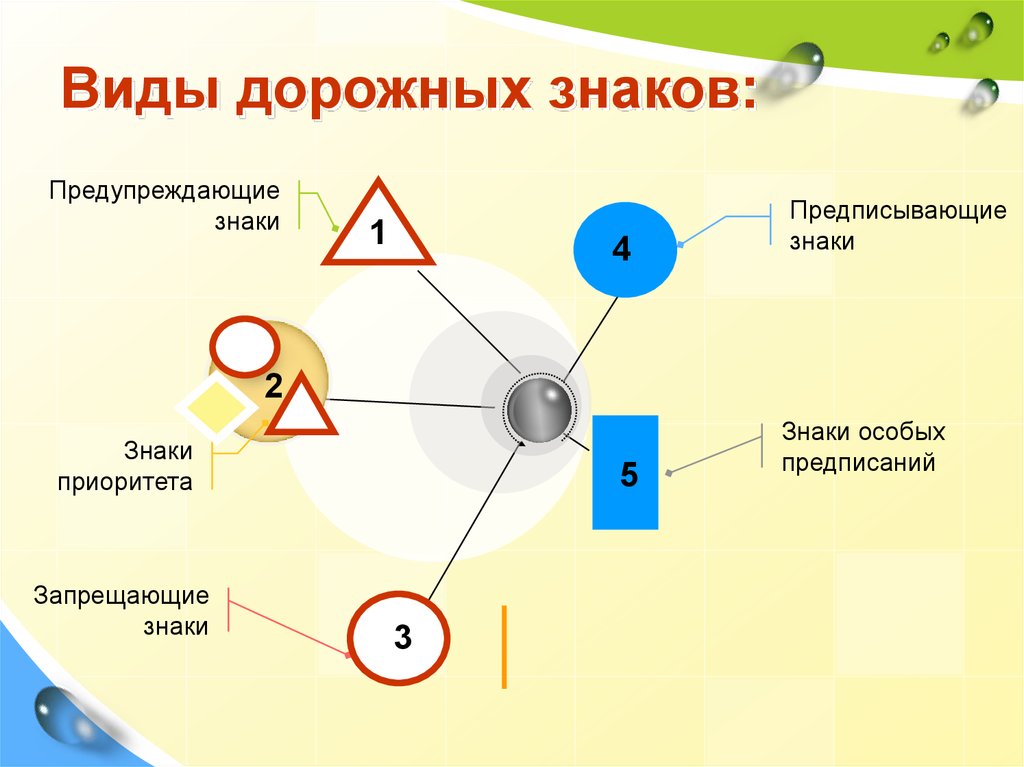 Виды дорожных знаков:

Предупреждающие знаки

1

4

Предписывающие знаки

2

Знаки приоритета

5

Знаки особых предписаний

Запрещающие знаки

3